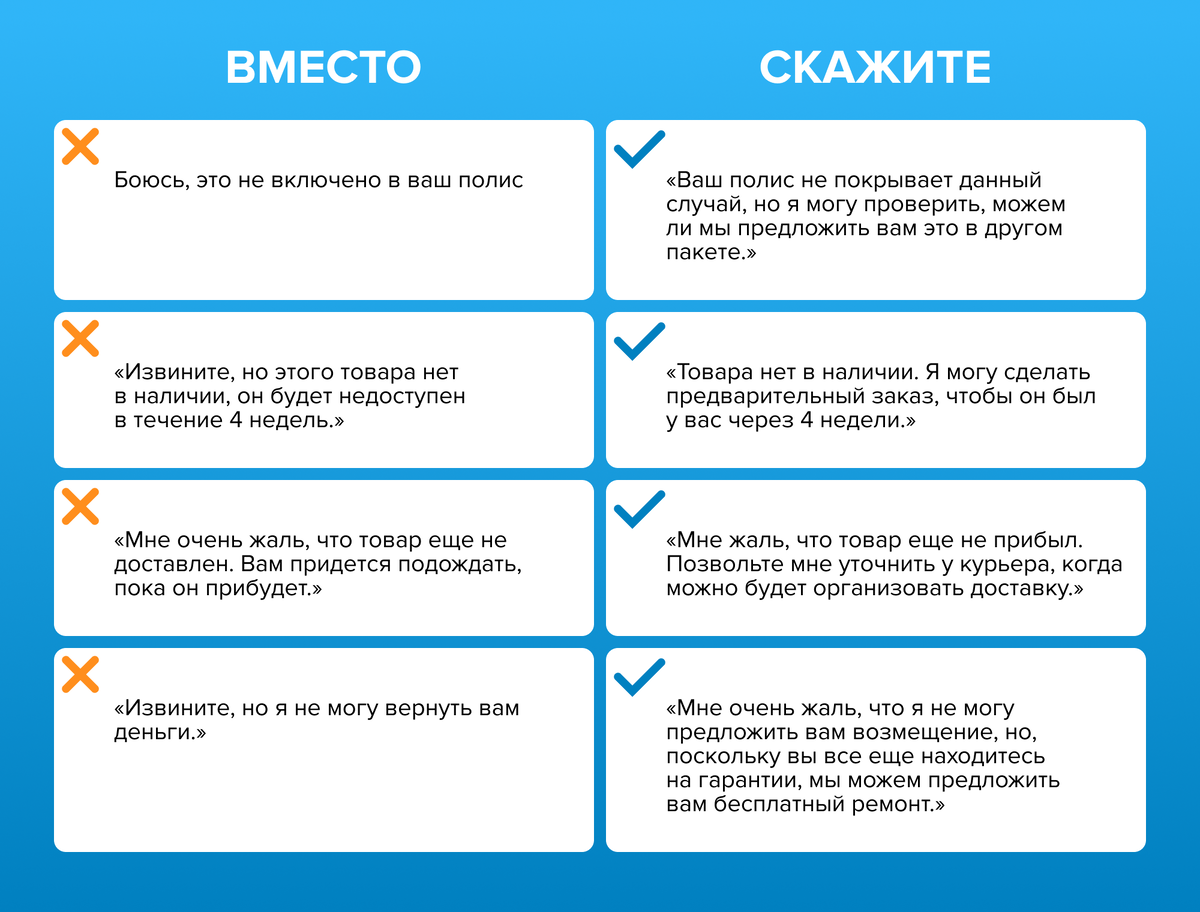 | ВМЕСТО | СКАЖИТЕ |
|---|---|
| Боюсь, это не включено в ваш полис | «Ваш полис не покрывает данный случай, но я могу проверить, можем ли мы предложить вам это в другом пакете.» |
| «Извините, но этого товара нет в наличии, он будет недоступен в течение 4 недель.» | «Товара нет в наличии. Я могу сделать предварительный заказ, чтобы он был у вас через 4 недели.» |
| «Мне очень жаль, что товар еще не доставлен. Вам придется подождать, пока он прибудет.» | «Мне жаль, что товар еще не прибыл. Позвольте мне уточнить у курьера, когда можно будет организовать доставку.» |
| «Извините, но я не могу вернуть вам деньги.» | «Мне очень жаль, что я не могу предложить вам возмещение, но, поскольку вы все еще находитесь на гарантии, мы можем предложить вам бесплатный ремонт.» |